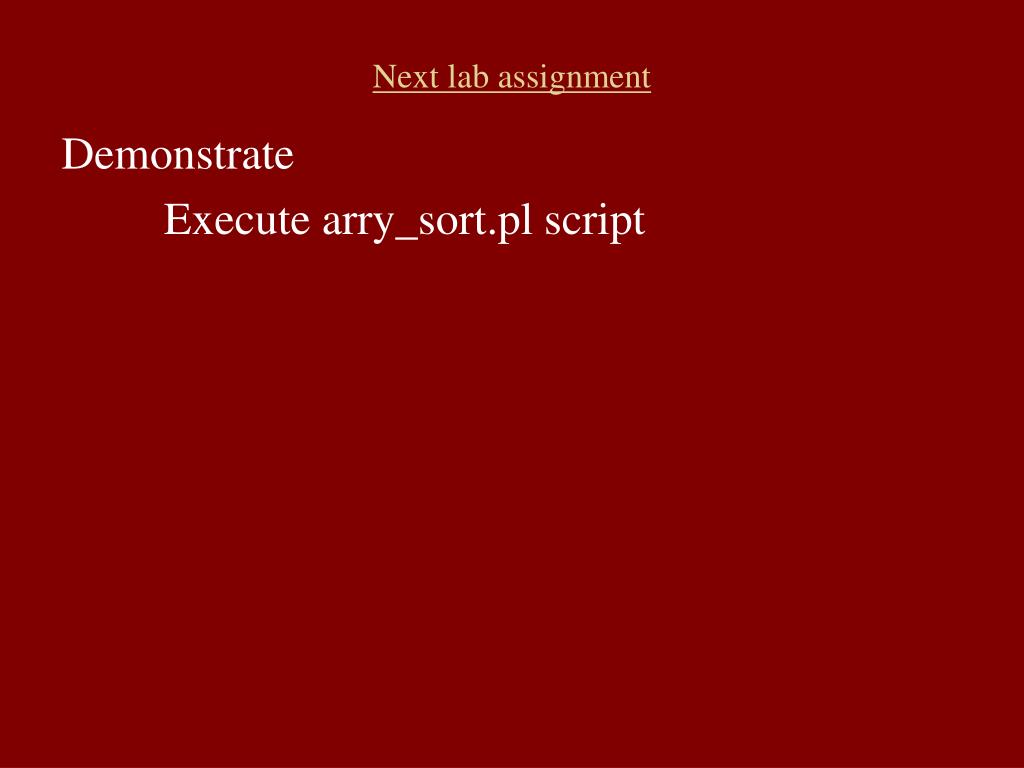 Next lab assignment

Demonstrate

Execute arry_sort.pl script